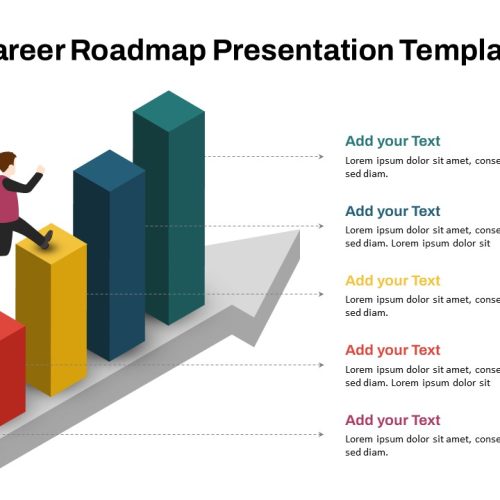 areer Roadmap Presentation Templa

Add your Text
Lorem ipsum dolor sit amet, conse sed diam.

Add your Text
Lorem ipsum dolor sit amet, conse sed diam. Lorem ipsum dolor sit

Add your Text
Lorem ipsum dolor sit amet, conse sed diam.

Add your Text
Lorem ipsum dolor sit amet, conse sed diam. Lorem ipsum dolor sit

Add your Text
Lorem ipsum dolor sit amet, conse sed diam.